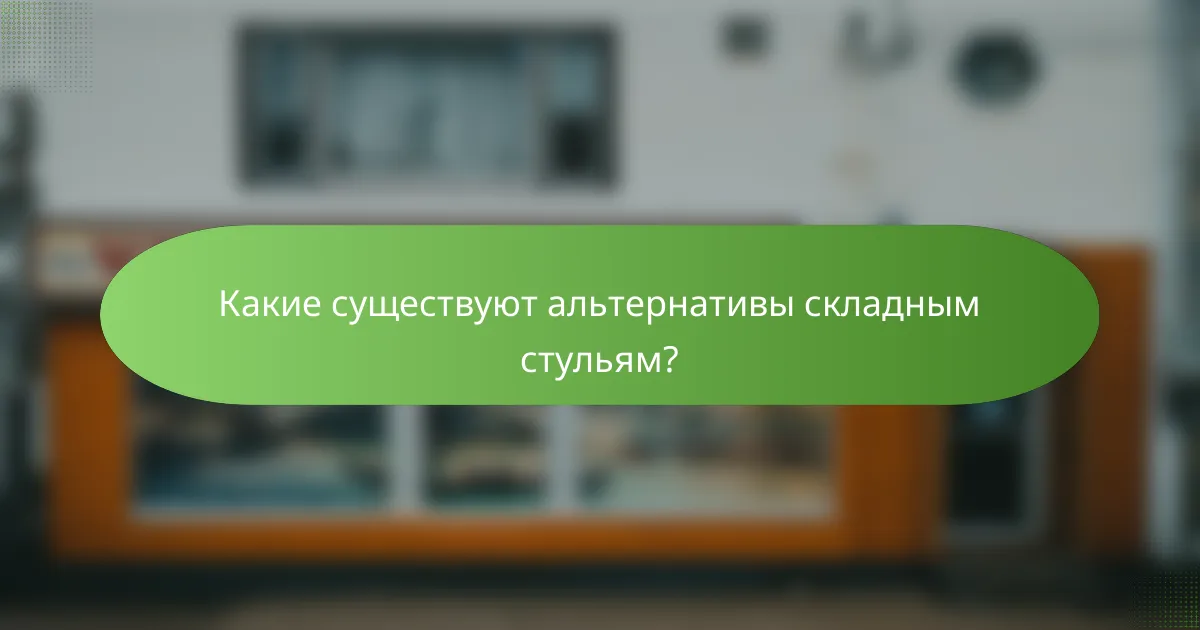 Какие существуют альтернативы складным стульям?